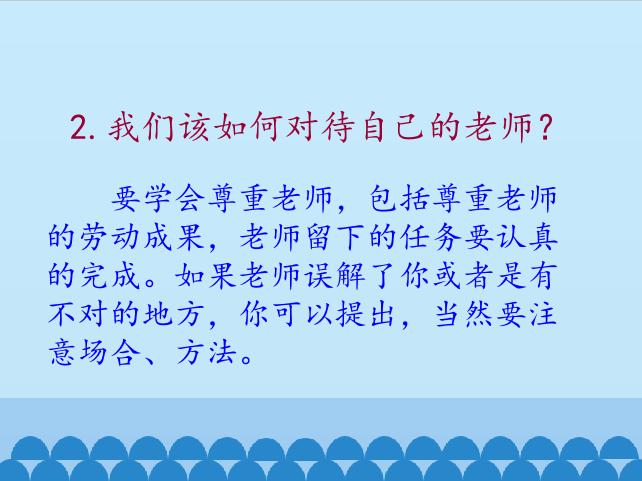 2. 我们该如何对待自己的老师？

要学会尊重老师，包括尊重老师的劳动成果，老师留下的任务要认真的完成。如果老师误解了你或者是有不对的地方，你可以提出，当然要注意场合、方法。